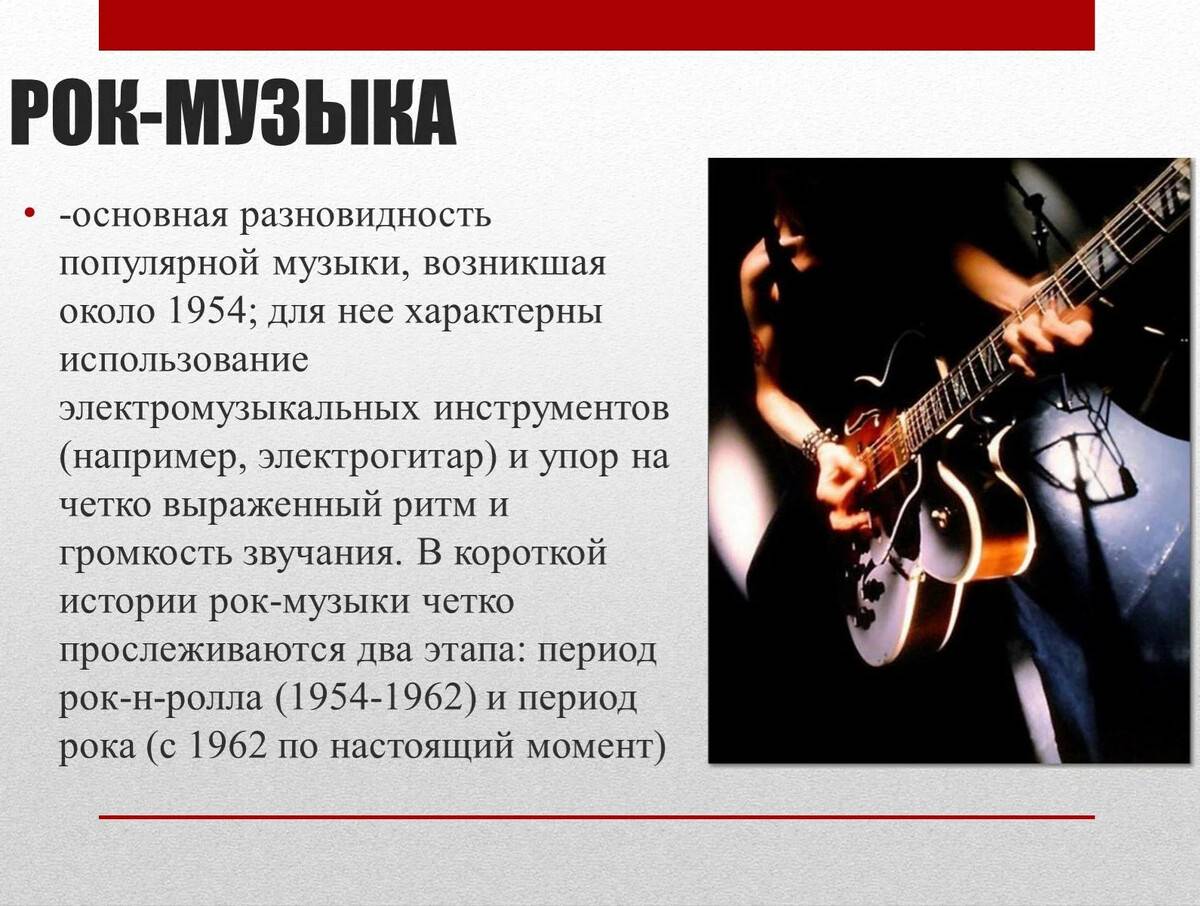 РОК-МУЗЫКА

• -основная разновидность популярной музыки, возникшая около 1954; для нее характерны использование электромузыкальных инструментов (например, электрогитар) и упор на четко выраженный ритм и громкость звучания. В короткой истории рок-музыки четко прослеживаются два этапа: период рок-н-ролла (1954-1962) и период рока (с 1962 по настоящий момент)